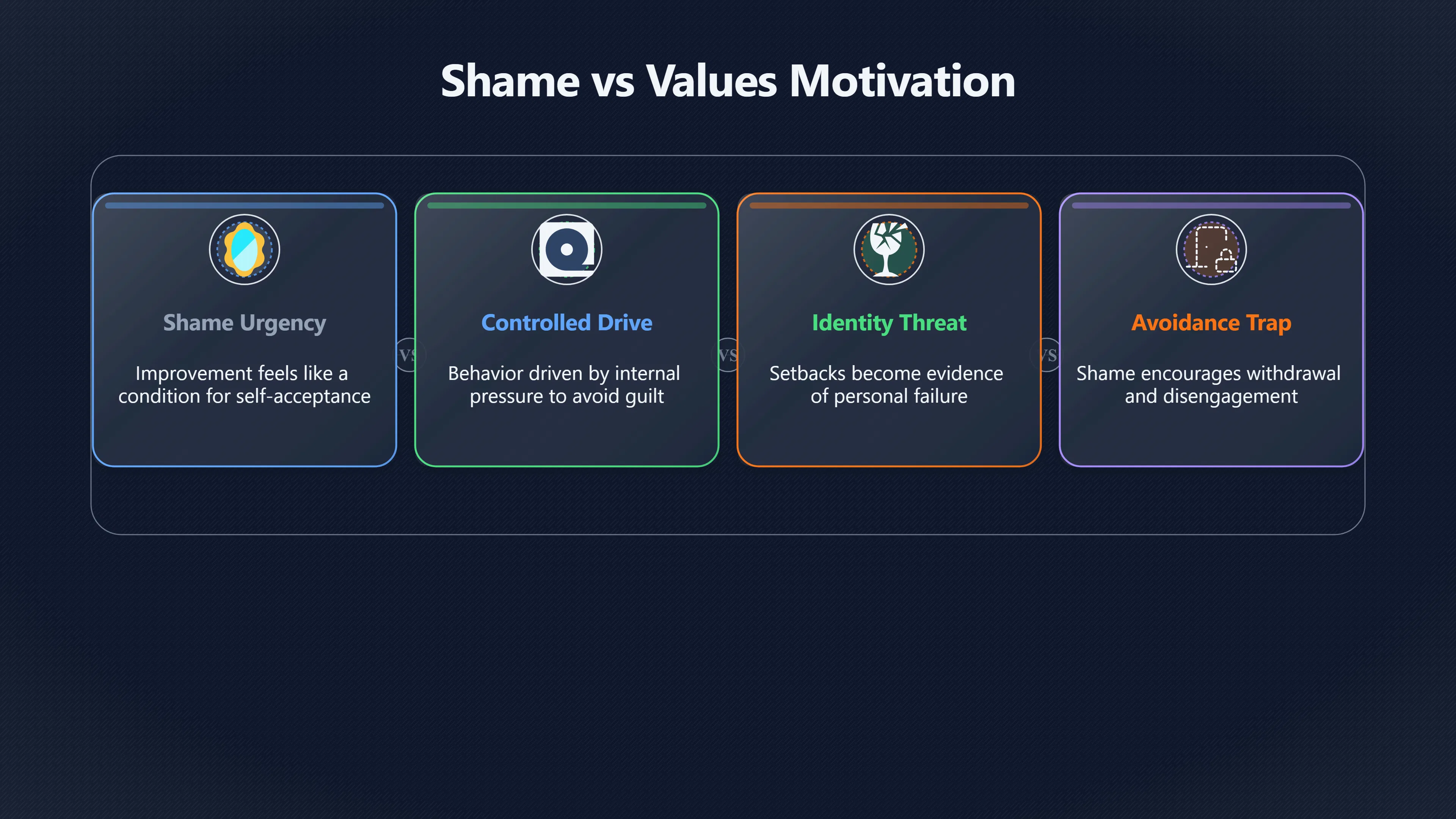 Shame vs Values Motivation

Shame Urgency

Improvement feels like a condition for self-acceptance

VS

Controlled Drive

Behavior driven by internal pressure to avoid guilt

VS

Identity Threat

Setbacks become evidence of personal failure

VS

Avoidance Trap

Shame encourages withdrawal and disengagement